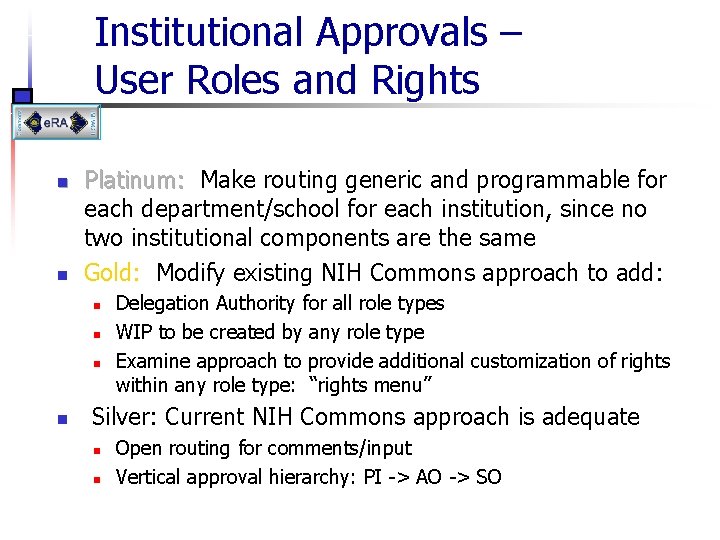 Institutional Approvals – User Roles and Rights

eRA

- Platinum: Make routing generic and programmable for each department/school for each institution, since no two institutional components are the same
- Gold: Modify existing NIH Commons approach to add:
  - Delegation Authority for all role types
  - WIP to be created by any role type
  - Examine approach to provide additional customization of rights within any role type: "rights menu"
- Silver: Current NIH Commons approach is adequate
  - Open routing for comments/input
  - Vertical approval hierarchy: PI -> AO -> SO